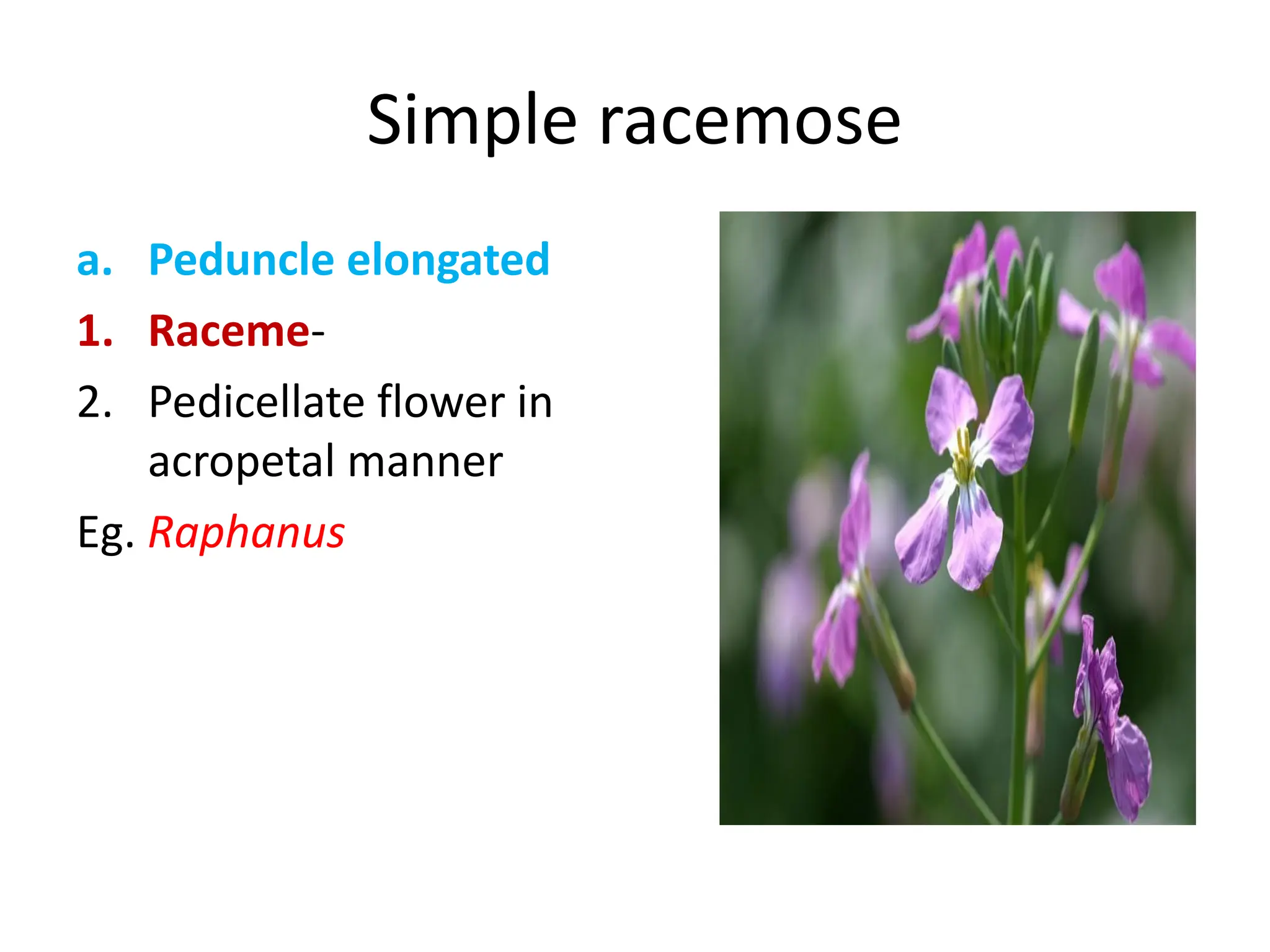 Simple racemose

a. Peduncle elongated

1. Raceme-

2. Pedicellate flower in acropetal manner

Eg. Raphanus